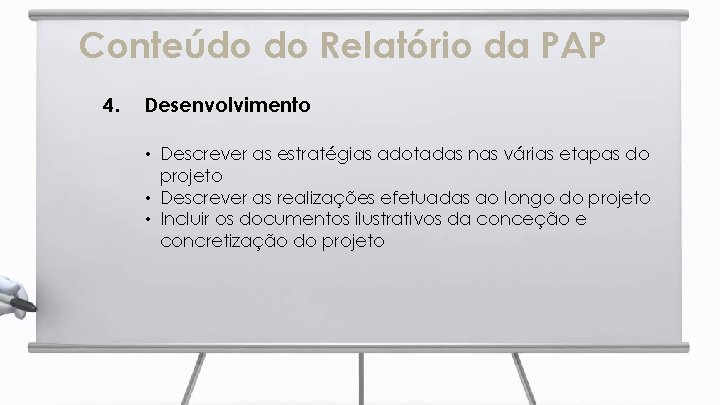 Conteúdo do Relatório da PAP

4. Desenvolvimento

• Descrever as estratégias adotadas nas várias etapas do projeto
• Descrever as realizações efetuadas ao longo do projeto
• Incluir os documentos ilustrativos da conceção e concretização do projeto